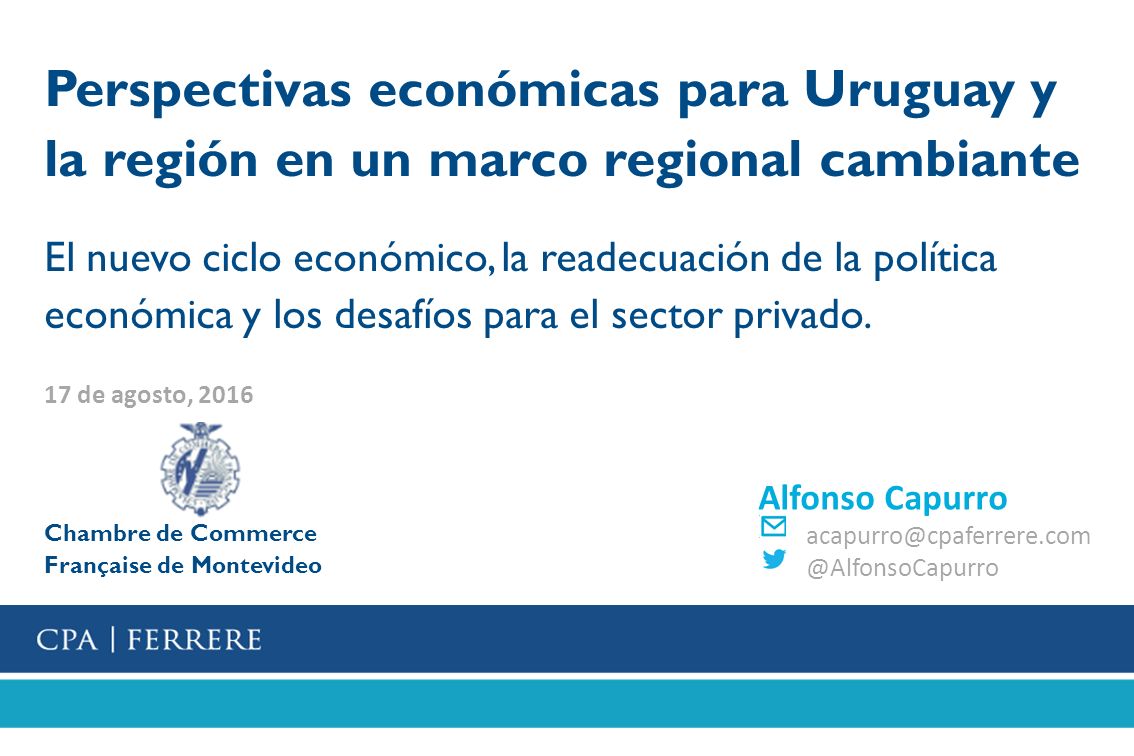 Perspectivas económicas para Uruguay y la región en un marco regional cambiante

El nuevo ciclo económico, la readecuación de la política económica y los desafíos para el sector privado.

17 de agosto, 2016

Chambre de Commerce
Française de Montevideo

Alfonso Capurro
acapurro@cpaferrere.com
@AlfonsoCapurro

CPA | FERRERE